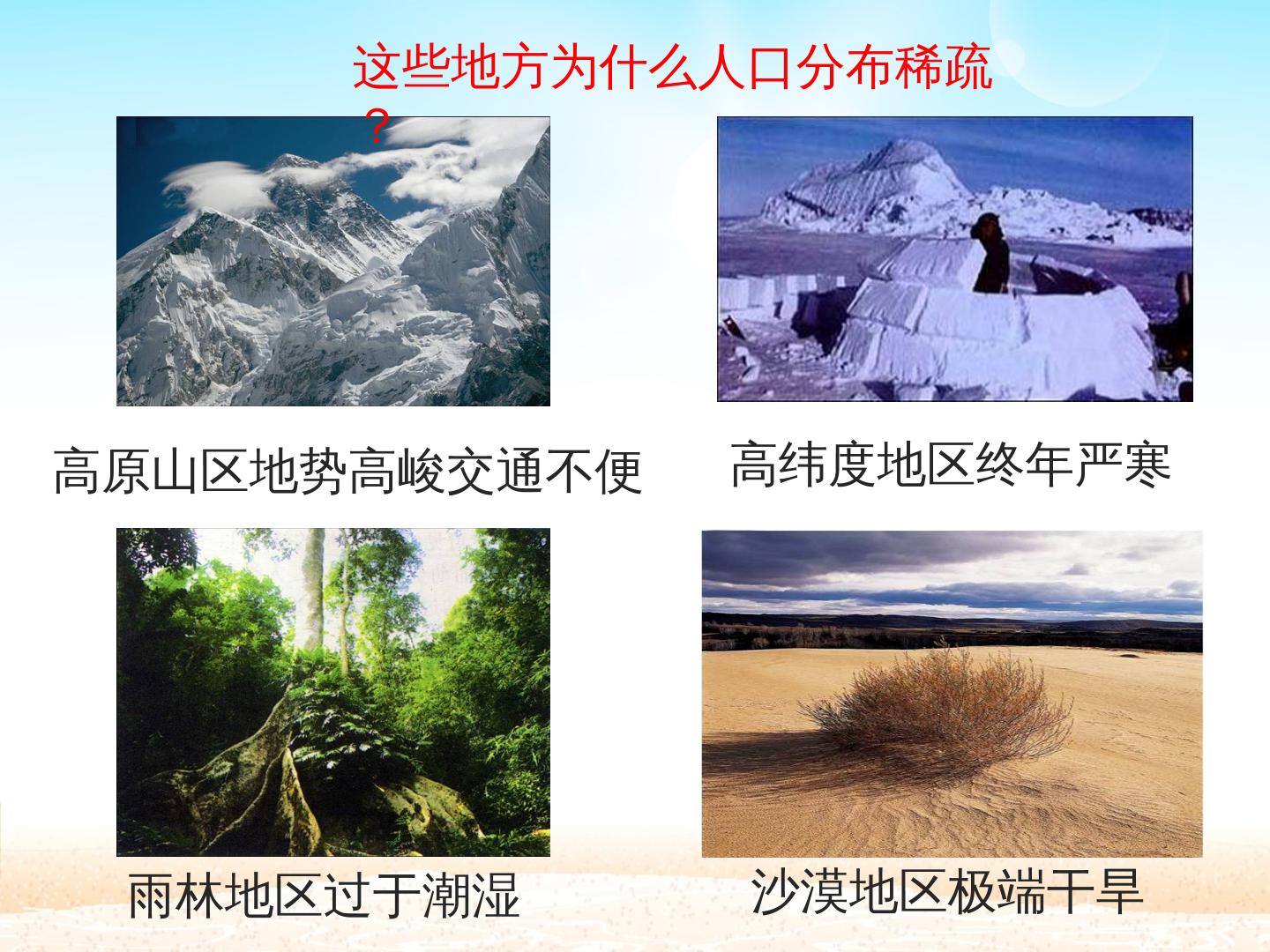 这些地方为什么人口分布稀疏？

高原山区地势高峻交通不便

高纬度地区终年严寒

雨林地区过于潮湿

沙漠地区极端干旱